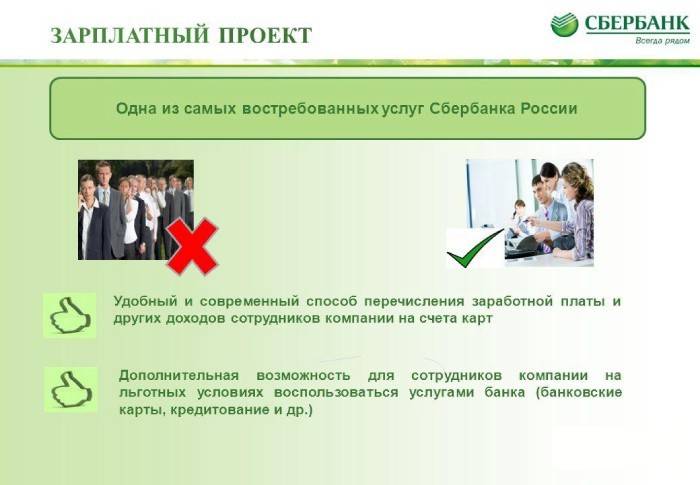 ЗАРПЛАТНЫЙ ПРОЕКТ

СБЕРБАНК
Всегда рядом

Одна из самых востребованных услуг Сбербанка России

Удобный и современный способ перечисления заработной платы и других доходов сотрудников компании на счета карт

Дополнительная возможность для сотрудников компании на льготных условиях воспользоваться услугами банка (банковские карты, кредитование и др.)